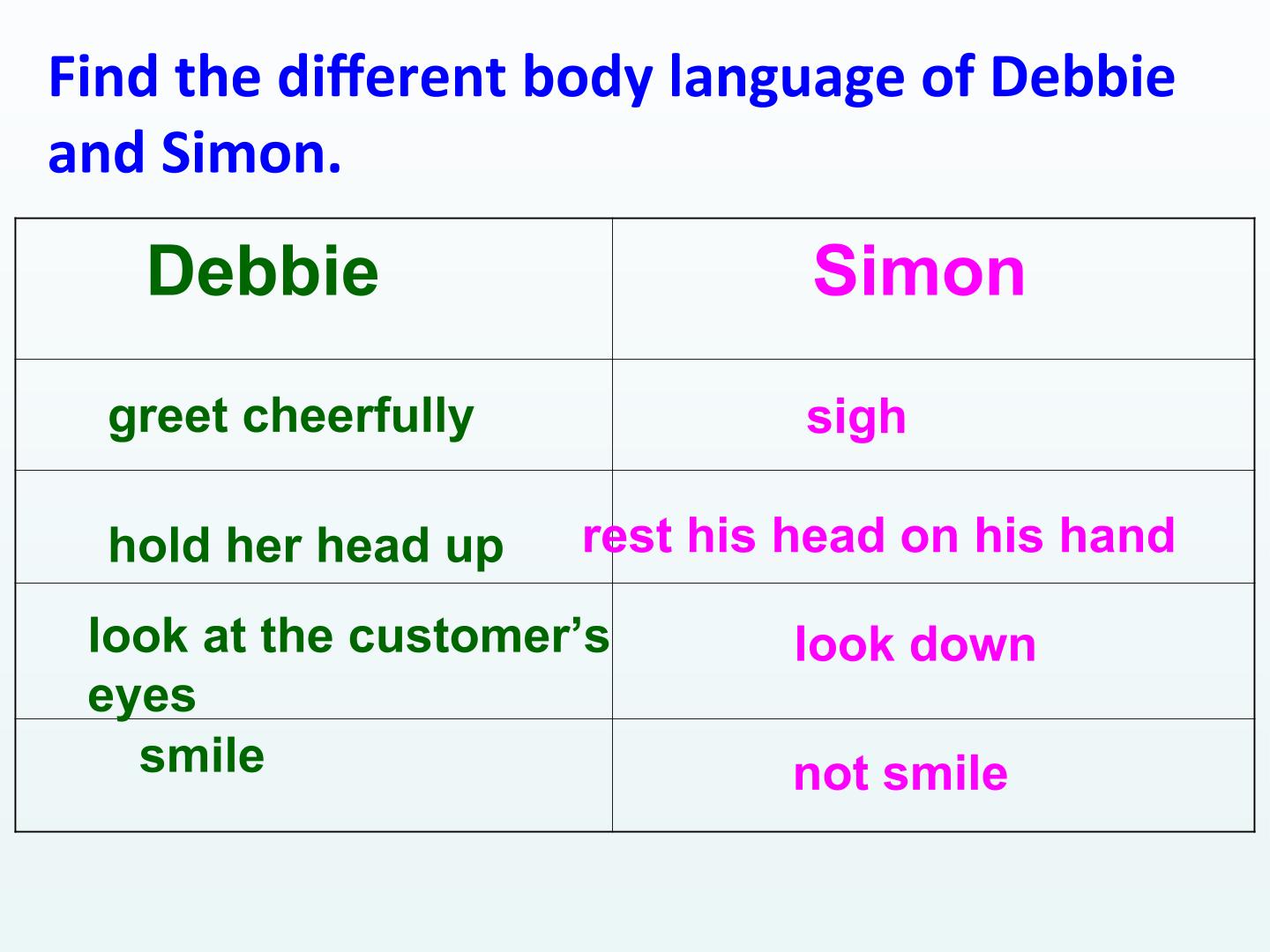 Find the different body language of Debbie and Simon.

| Debbie | Simon |
|---|---|
| greet cheerfully | sigh |
| hold her head up | rest his head on his hand |
| look at the customer's eyes | look down |
| smile | not smile |